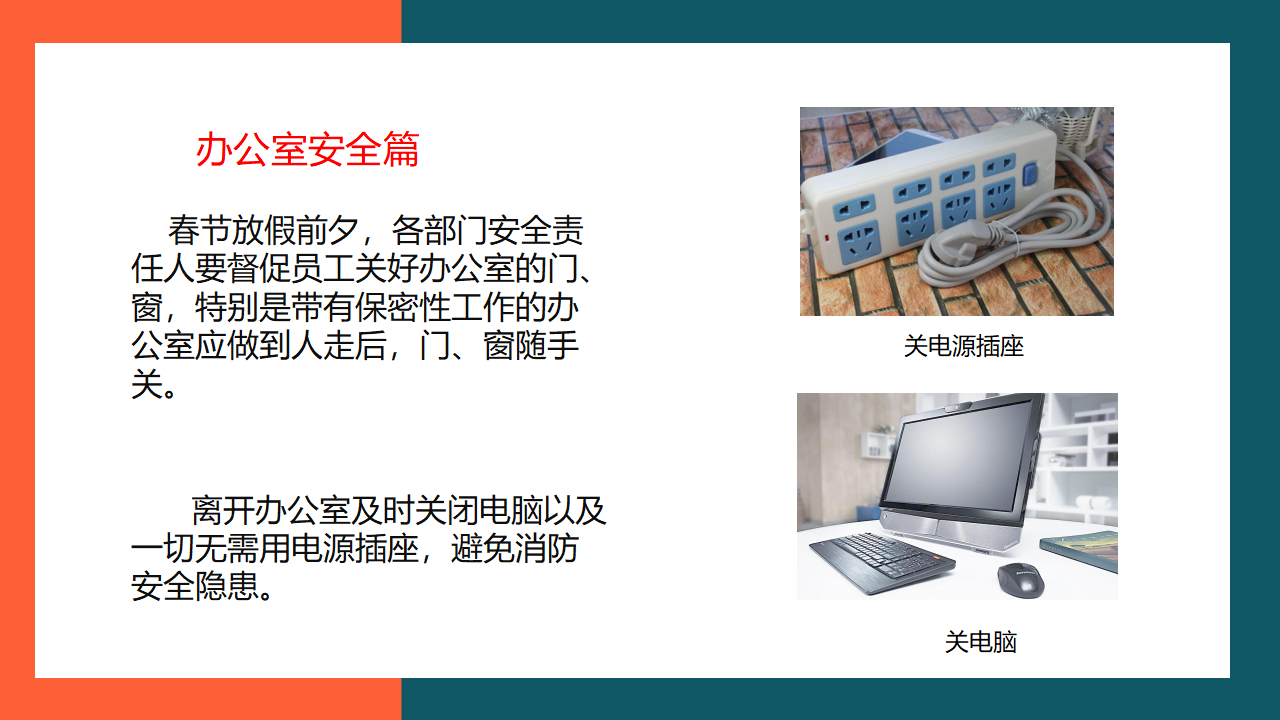 办公室安全篇

春节放假前夕，各部门安全责任人要督促员工关好办公室的门、窗，特别是带有保密性工作的办公室应做到人走后，门、窗随手关。

离开办公室及时关闭电脑以及一切无需用电源插座，避免消防安全隐患。

关电源插座

关电脑